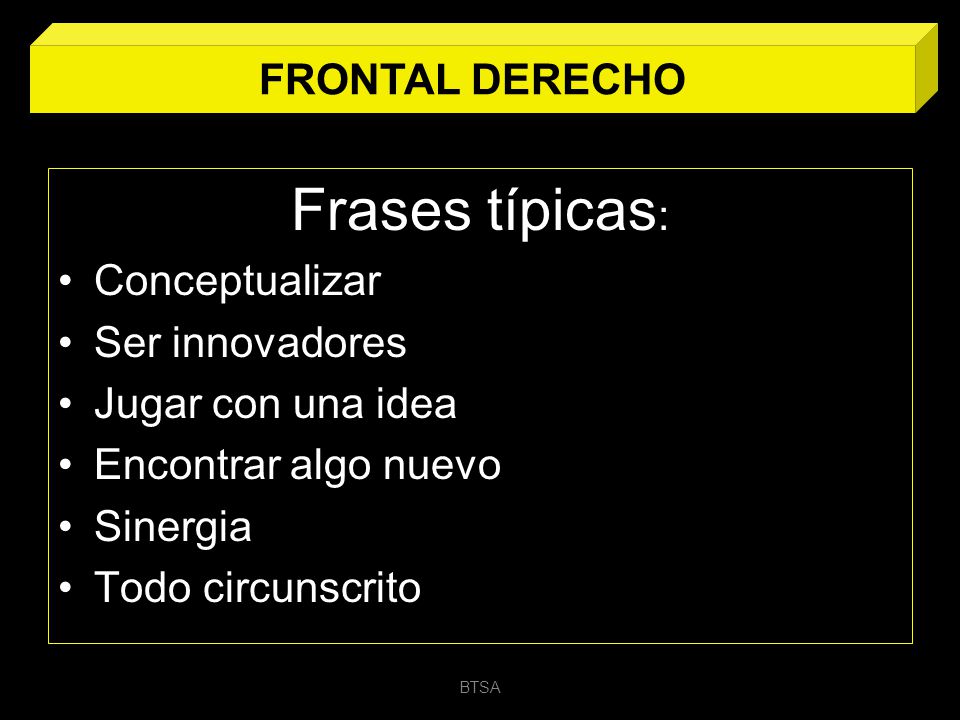 FRONTAL DERECHO

Frases típicas:

• Conceptualizar
• Ser innovadores
• Jugar con una idea
• Encontrar algo nuevo
• Sinergia
• Todo circunscrito

BTSA